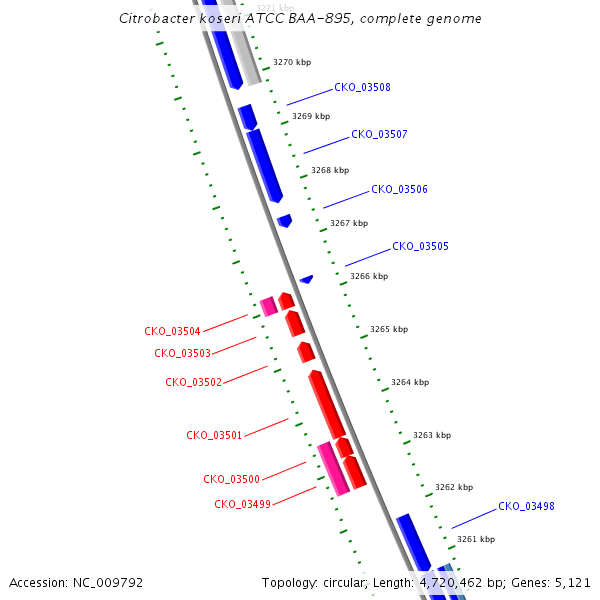 Citrobacter koseri ATCC BAA-895, complete genome

3271 kbp

3270 kbp

CKO_03508

3269 kbp

CKO_03507

3268 kbp

CKO_03506

3267 kbp

CKO_03505

3266 kbp

CKO_03504

3265 kbp

CKO_03503

CKO_03502

3264 kbp

CKO_03501

3263 kbp

CKO_03500

3262 kbp

CKO_03499

CKO_03498

3261 kbp

Accession: NC_009792

Topology: circular; Length: 4,720,462 bp; Genes: 5,121